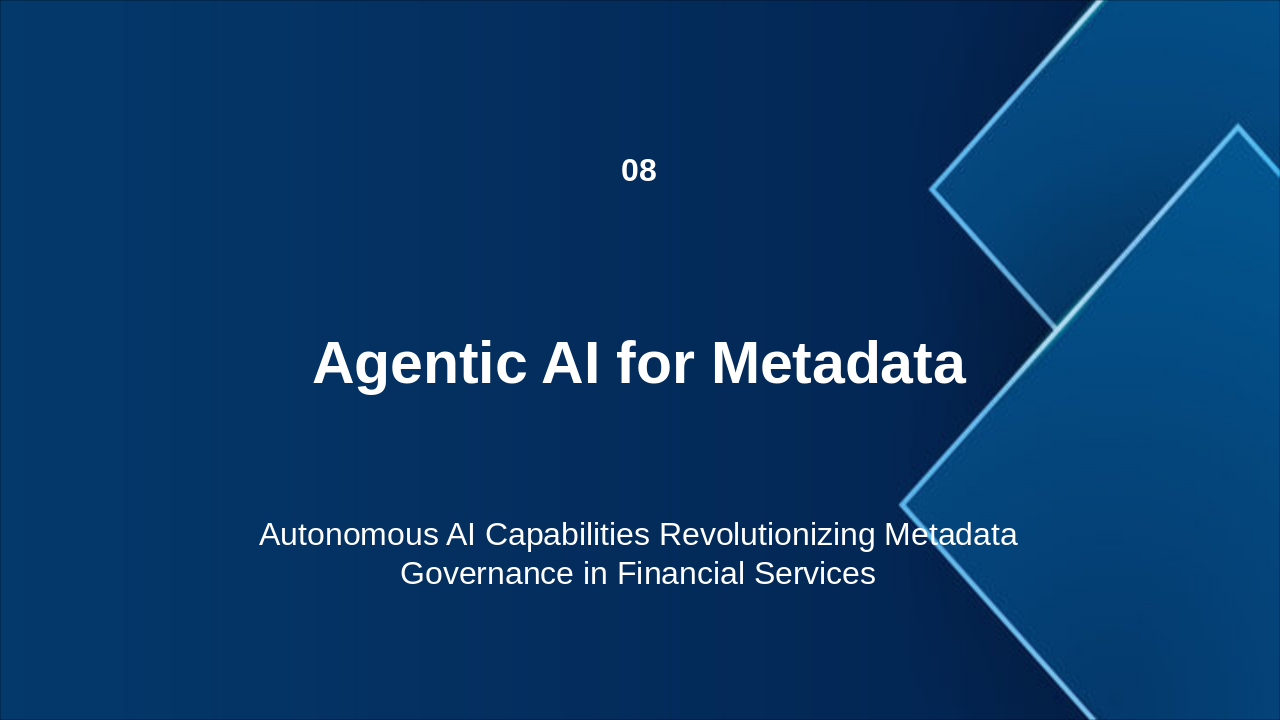 08

Agentic AI for Metadata

Autonomous AI Capabilities Revolutionizing Metadata Governance in Financial Services